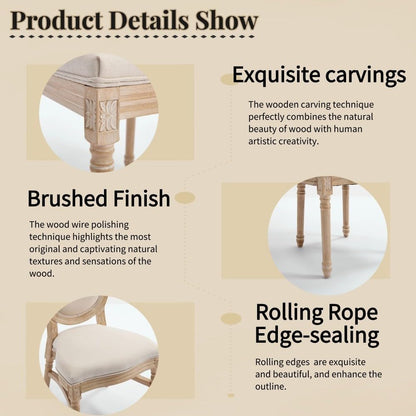 Product Details Show

Exquisite carvings

The wooden carving technique perfectly combines the natural beauty of wood with human artistic creativity.

Brushed Finish

The wood wire polishing technique highlights the most original and captivating natural textures and sensations of the wood.

Rolling Rope Edge-sealing

Rolling edges are exquisite and beautiful, and enhance the outline.